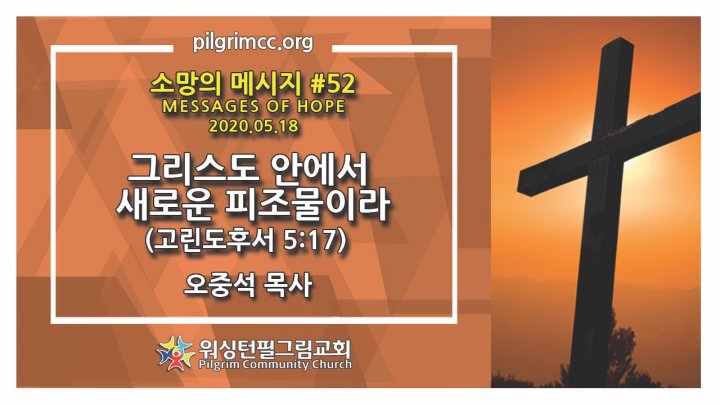 pilgrimcc.org

소망의 메시지 #52
MESSAGES OF HOPE
2020.05.18

그리스도 안에서
새로운 피조물이라
(고린도후서 5:17)

오중석 목사

워싱턴필그림교회
Pilgrim Community Church